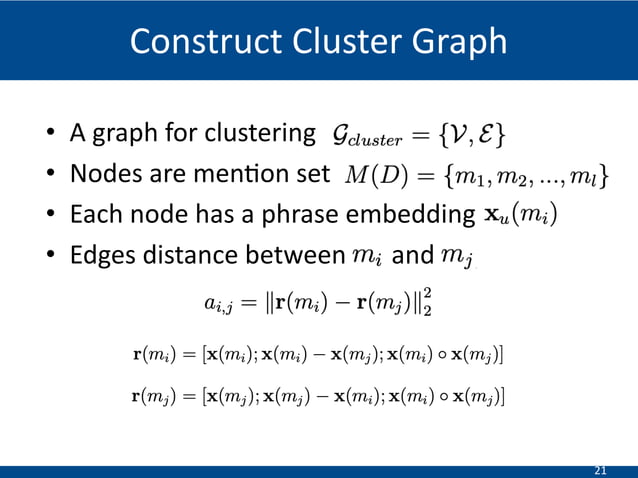 Construct Cluster Graph

• A graph for clustering $\mathcal{G}_{cluster} = \{\mathcal{V}, \mathcal{E}\}$
• Nodes are mention set $M(D) = \{m_1, m_2, ..., m_l\}$
• Each node has a phrase embedding $\mathbf{x}_u(m_i)$
• Edges distance between $m_i$ and $m_j$

$a_{i,j} = \|\mathbf{r}(m_i) - \mathbf{r}(m_j)\|_2^2$

$\mathbf{r}(m_i) = [\mathbf{x}(m_i); \mathbf{x}(m_i) - \mathbf{x}(m_j); \mathbf{x}(m_i) \circ \mathbf{x}(m_j)]$

$\mathbf{r}(m_j) = [\mathbf{x}(m_j); \mathbf{x}(m_j) - \mathbf{x}(m_i); \mathbf{x}(m_i) \circ \mathbf{x}(m_j)]$

21